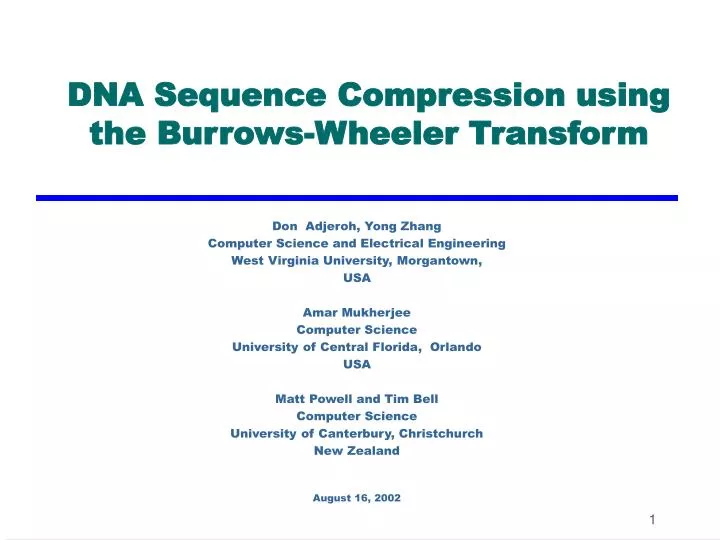 DNA Sequence Compression using the Burrows-Wheeler Transform

Don Adjeroh, Yong Zhang
Computer Science and Electrical Engineering
West Virginia University, Morgantown,
USA

Amar Mukherjee
Computer Science
University of Central Florida, Orlando
USA

Matt Powell and Tim Bell
Computer Science
University of Canterbury, Christchurch
New Zealand

August 16, 2002

1